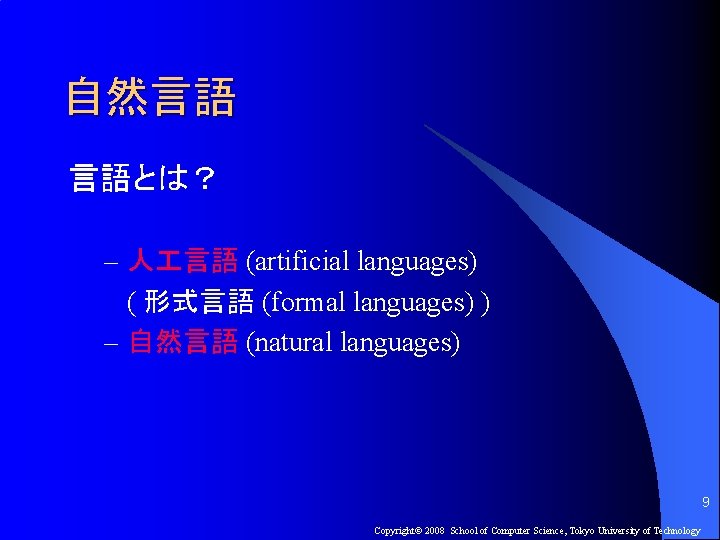 自然言語

言語とは？

– 人工言語 (artificial languages)
( 形式言語 (formal languages) )
– 自然言語 (natural languages)

9

Copyright© 2008 School of Computer Science, Tokyo University of Technology